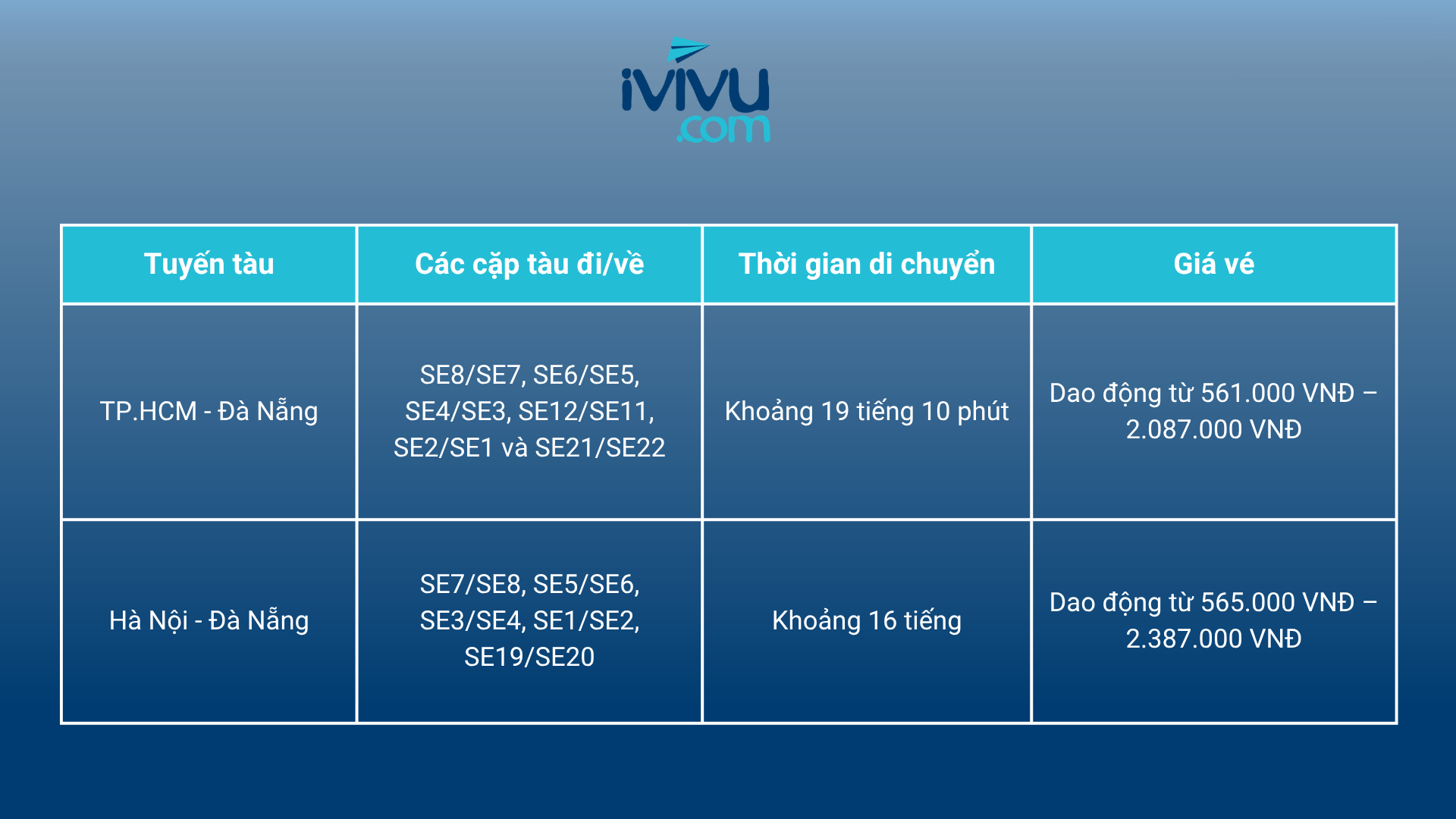 ivivu.com

| Tuyến tàu | Các cặp tàu đi/về | Thời gian di chuyển | Giá vé |
|---|---|---|---|
| TP.HCM - Đà Nẵng | SE8/SE7, SE6/SE5, SE4/SE3, SE12/SE11, SE2/SE1 và SE21/SE22 | Khoảng 19 tiếng 10 phút | Dao động từ 561.000 VNĐ – 2.087.000 VNĐ |
| Hà Nội - Đà Nẵng | SE7/SE8, SE5/SE6, SE3/SE4, SE1/SE2, SE19/SE20 | Khoảng 16 tiếng | Dao động từ 565.000 VNĐ – 2.387.000 VNĐ |